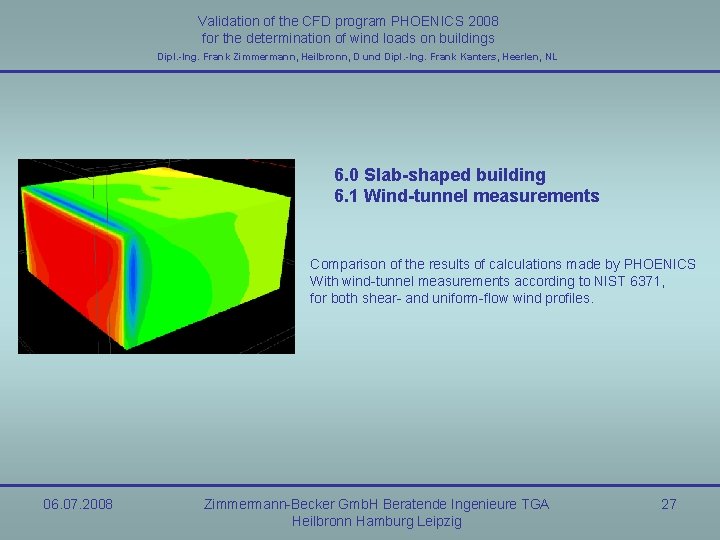 Validation of the CFD program PHOENICS 2008
for the determination of wind loads on buildings
Dipl.-Ing. Frank Zimmermann, Heilbronn, D und Dipl.-Ing. Frank Kanters, Heerlen, NL

6.0 Slab-shaped building
6.1 Wind-tunnel measurements

Comparison of the results of calculations made by PHOENICS With wind-tunnel measurements according to NIST 6371, for both shear- and uniform-flow wind profiles.

06.07.2008

Zimmermann-Becker GmbH Beratende Ingenieure TGA
Heilbronn Hamburg Leipzig

27